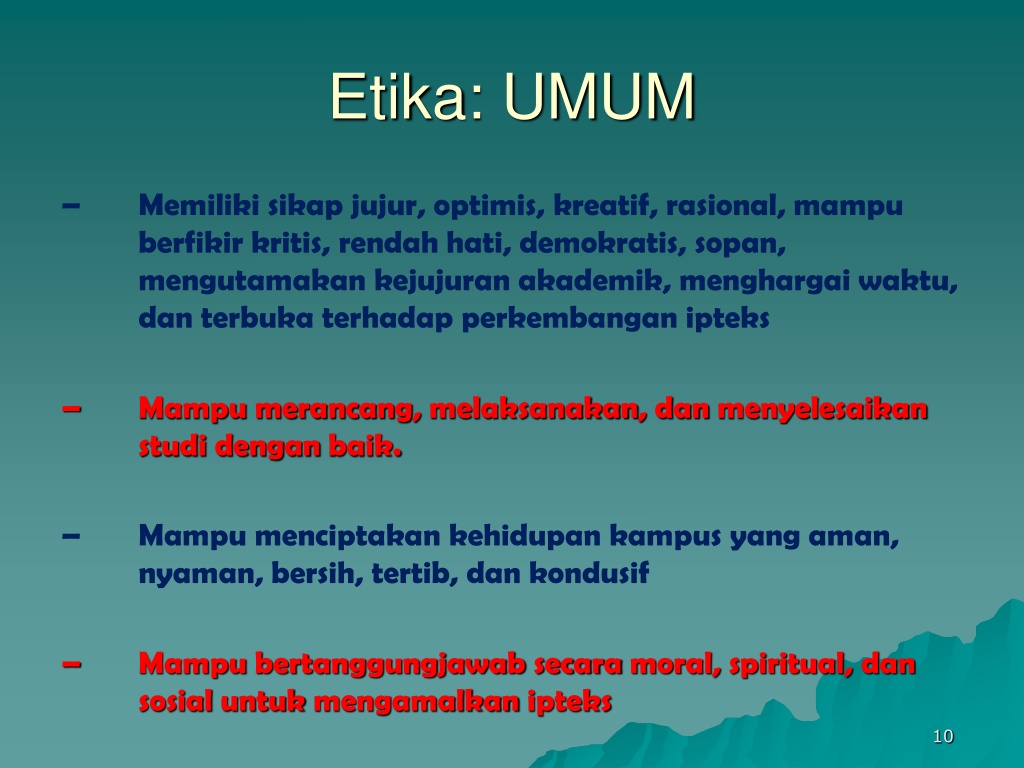 Etika: UMUM

– Memiliki sikap jujur, optimis, kreatif, rasional, mampu berfikir kritis, rendah hati, demokratis, sopan, mengutamakan kejujuran akademik, menghargai waktu, dan terbuka terhadap perkembangan ipteks

– Mampu merancang, melaksanakan, dan menyelesaikan studi dengan baik.

– Mampu menciptakan kehidupan kampus yang aman, nyaman, bersih, tertib, dan kondusif

– Mampu bertanggungjawab secara moral, spiritual, dan sosial untuk mengamalkan ipteks

10